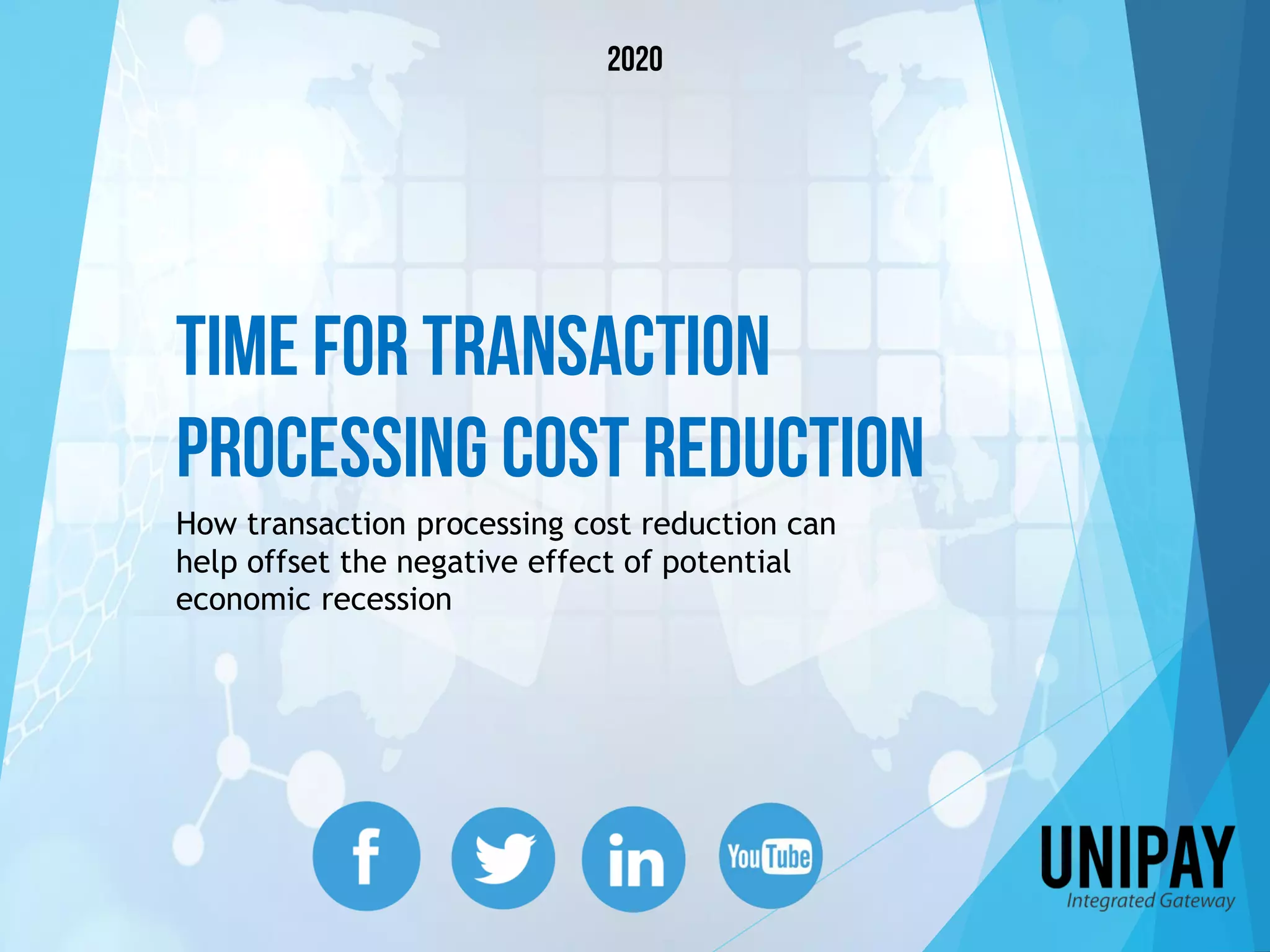 2020

TIME FOR TRANSACTION PROCESSING COST REDUCTION

How transaction processing cost reduction can help offset the negative effect of potential economic recession

f

in

YouTube

UNIPAY
Integrated Gateway